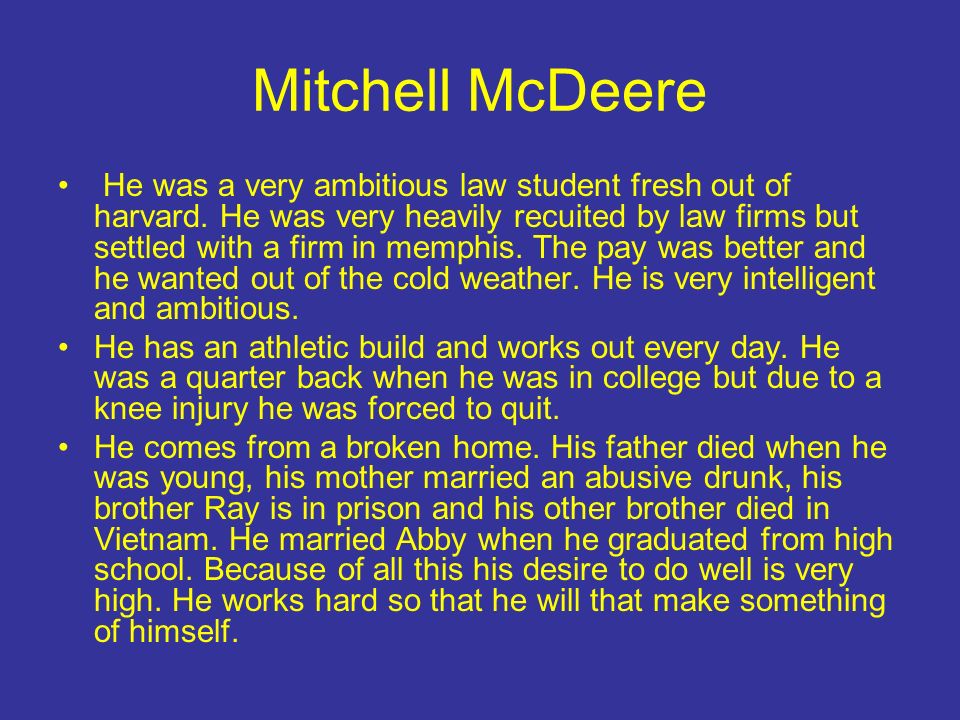 Mitchell McDeere

• He was a very ambitious law student fresh out of harvard. He was very heavily recuited by law firms but settled with a firm in memphis. The pay was better and he wanted out of the cold weather. He is very intelligent and ambitious.

• He has an athletic build and works out every day. He was a quarter back when he was in college but due to a knee injury he was forced to quit.

• He comes from a broken home. His father died when he was young, his mother married an abusive drunk, his brother Ray is in prison and his other brother died in Vietnam. He married Abby when he graduated from high school. Because of all this his desire to do well is very high. He works hard so that he will that make something of himself.